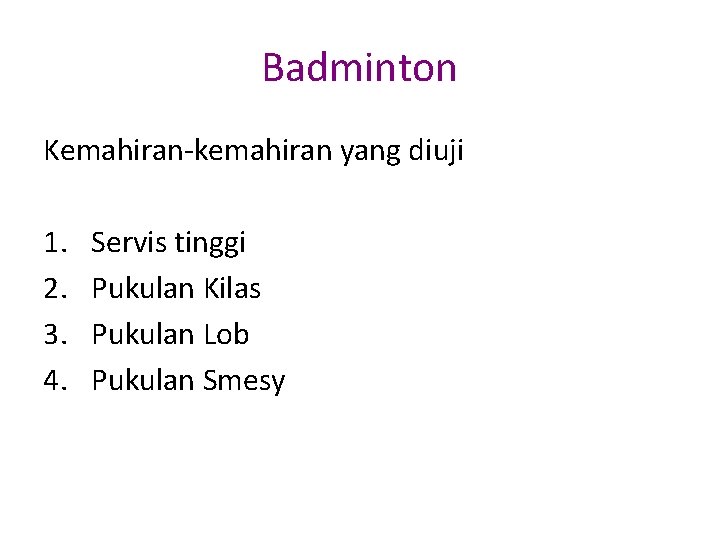 Badminton

Kemahiran-kemahiran yang diuji

1. Servis tinggi
2. Pukulan Kilas
3. Pukulan Lob
4. Pukulan Smesy